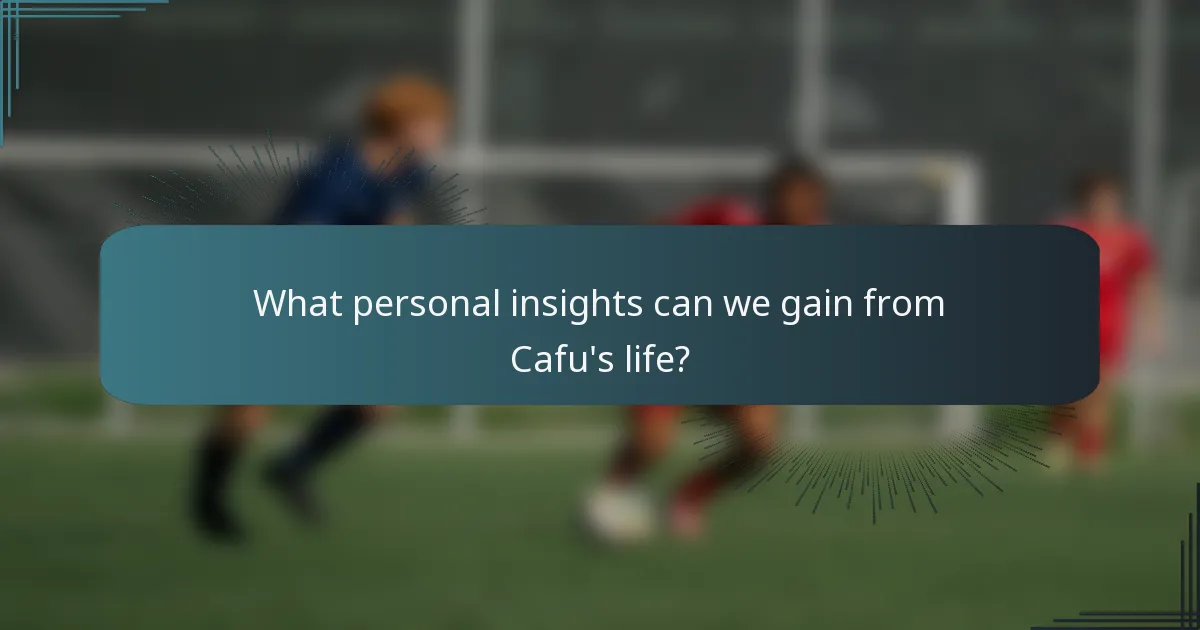 What personal insights can we gain from Cafu's life?